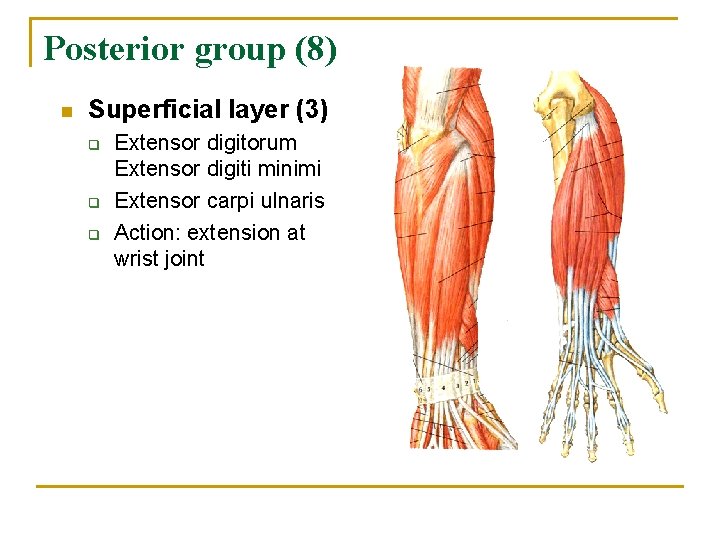 Posterior group (8)

Superficial layer (3)

Extensor digitorum
Extensor digiti minimi

Extensor carpi ulnaris

Action: extension at wrist joint

6 5 4 3 2 1